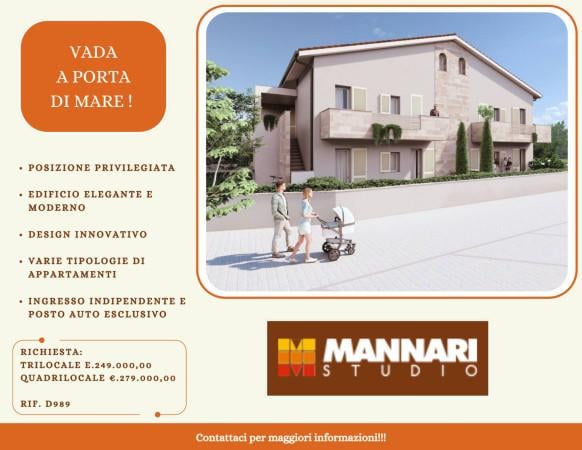 VADA
A PORTA
DI MARE !

• POSIZIONE PRIVILEGIATA

• EDIFICIO ELEGANTE E MODERNO

• DESIGN INNOVATIVO

• VARIE TIPOLOGIE DI APPARTAMENTI

• INGRESSO INDIPENDENTE E POSTO AUTO ESCLUSIVO

RICHIESTA:
TRILOCALE E.249.000,00
QUADRILOCALE €.279.000,00

RIF. D989

MANNARI
STUDIO

Contattaci per maggiori informazioni!!!